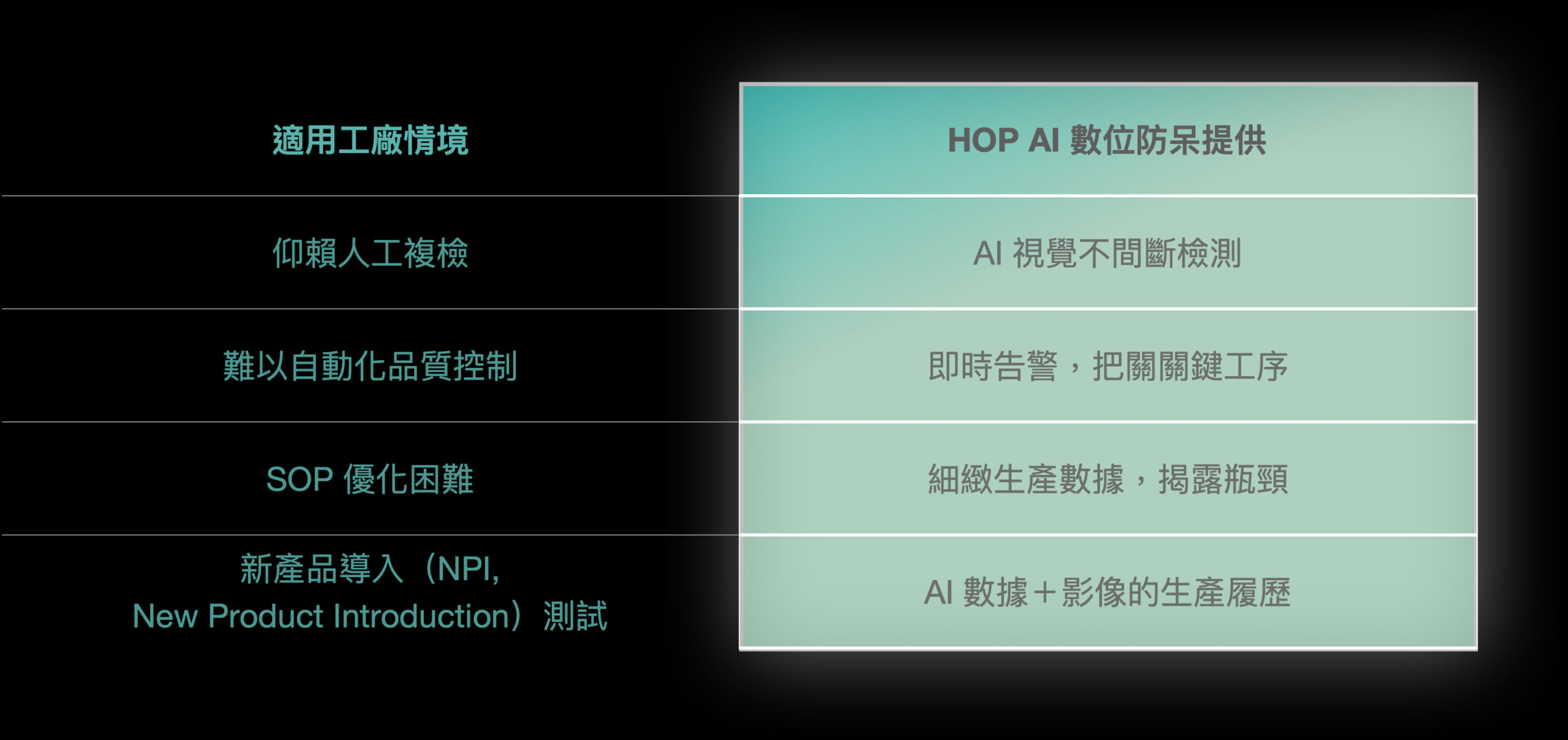 | 適用工廠情境 | HOP AI 數位防呆提供 |
|---|---|
| 仰賴人工複檢 | AI 視覺不間斷檢測 |
| 難以自動化品質控制 | 即時告警，把關關鍵工序 |
| SOP 優化困難 | 細緻生產數據，揭露瓶頸 |
| 新產品導入（NPI, New Product Introduction）測試 | AI 數據＋影像的生產履歷 |